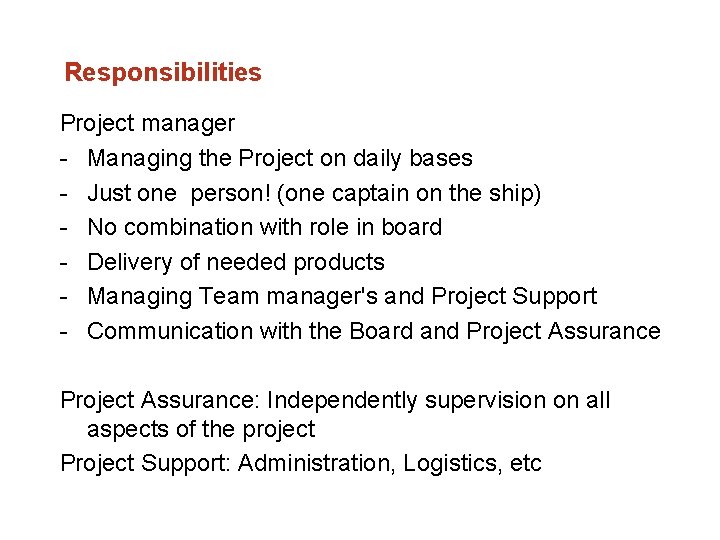 Responsibilities

Project manager
- Managing the Project on daily bases
- Just one person! (one captain on the ship)
- No combination with role in board
- Delivery of needed products
- Managing Team manager's and Project Support
- Communication with the Board and Project Assurance

Project Assurance: Independently supervision on all aspects of the project
Project Support: Administration, Logistics, etc